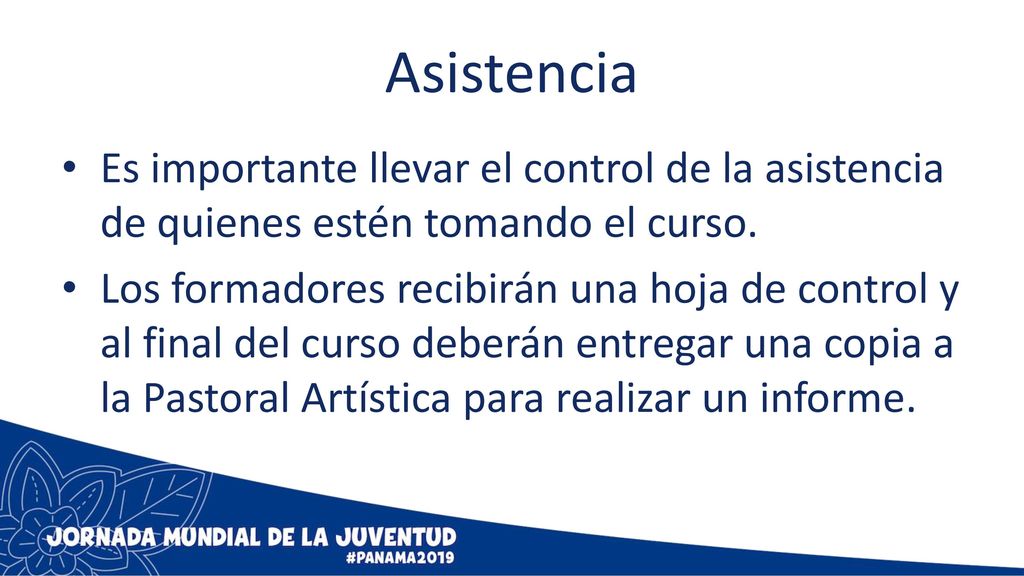 Asistencia

• Es importante llevar el control de la asistencia de quienes estén tomando el curso.

• Los formadores recibirán una hoja de control y al final del curso deberán entregar una copia a la Pastoral Artística para realizar un informe.

JORNADA MUNDIAL DE LA JUVENTUD
#PANAMA2019